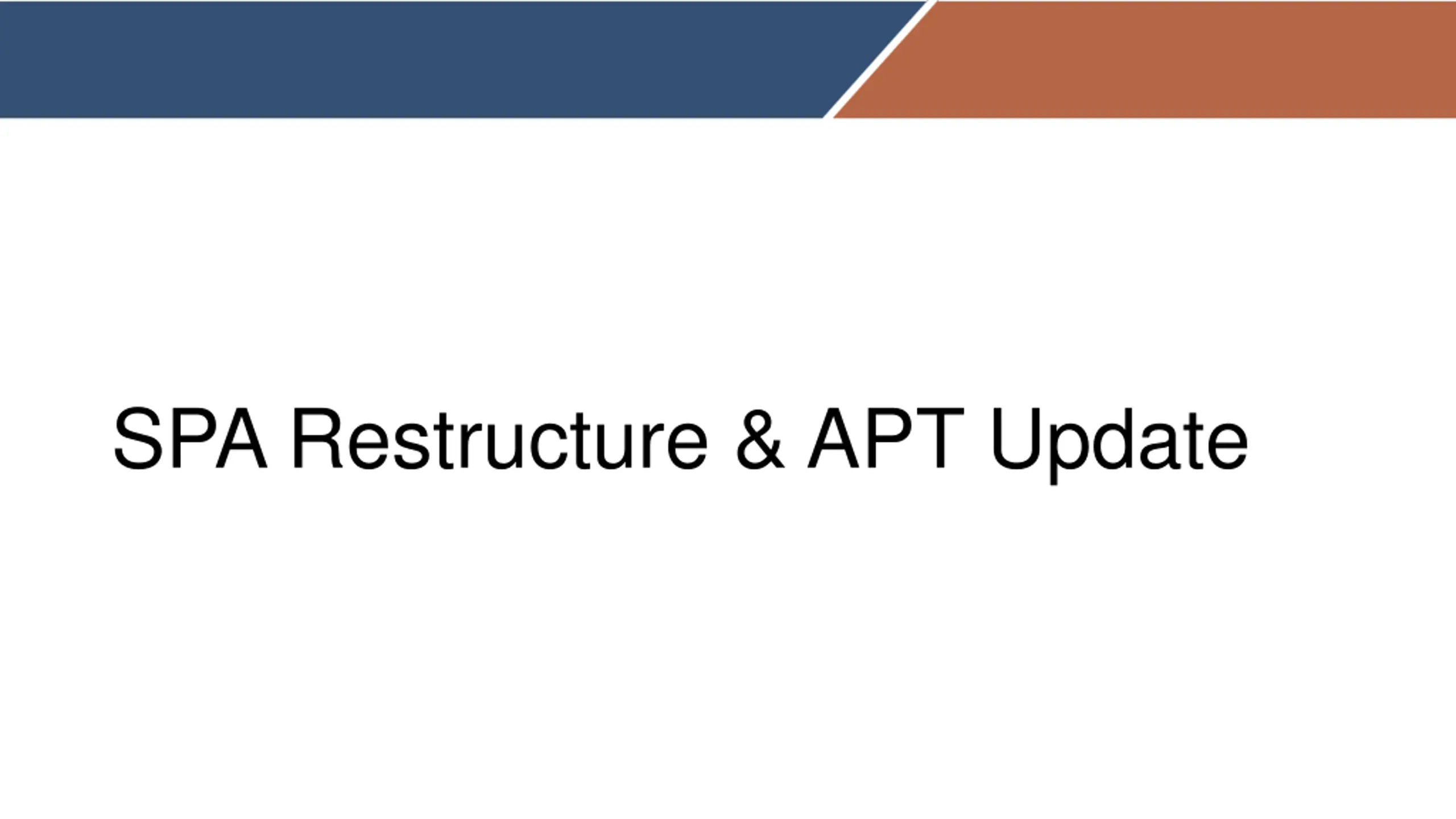 SPA Restructure & APT Update